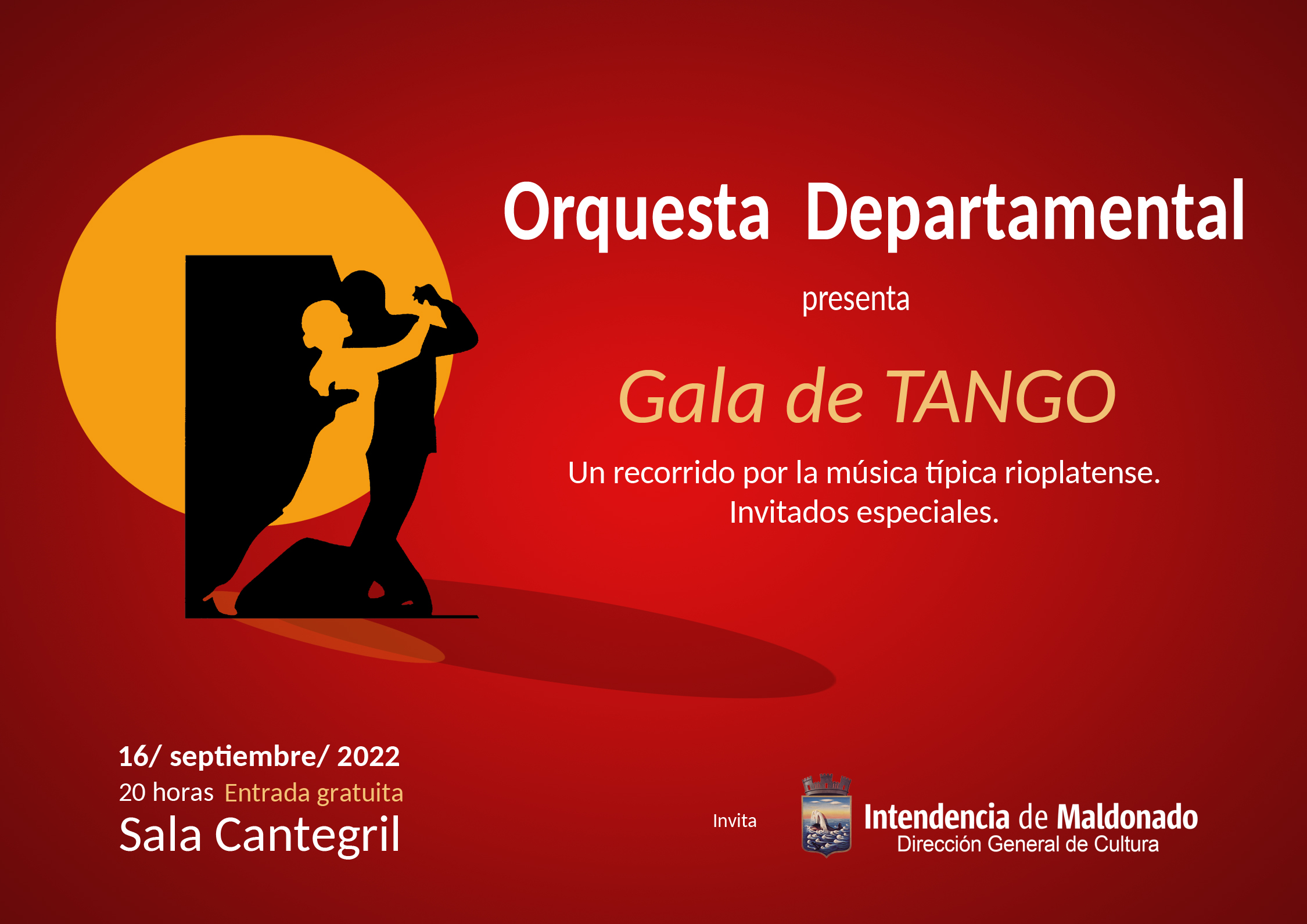 Orquesta Departamental

presenta

Gala de TANGO

Un recorrido por la música típica rioplatense.
Invitados especiales.

16/ septiembre/ 2022
20 horas Entrada gratuita
Sala Cantegril

Invita

Intendencia de Maldonado
Dirección General de Cultura